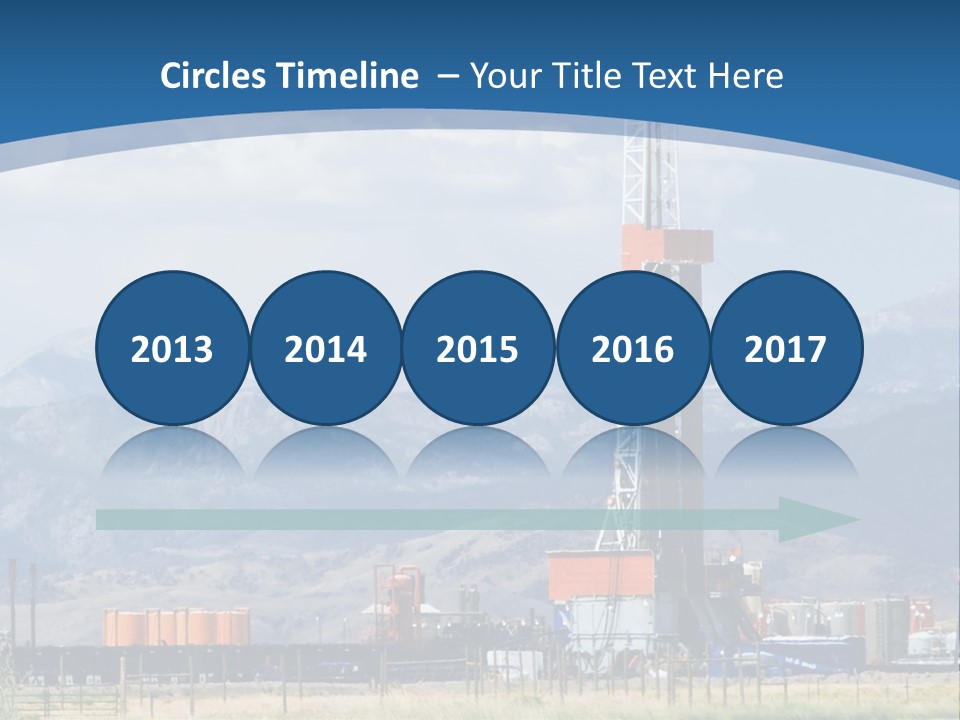 Circles Timeline – Your Title Text Here

2013

2014

2015

2016

2017